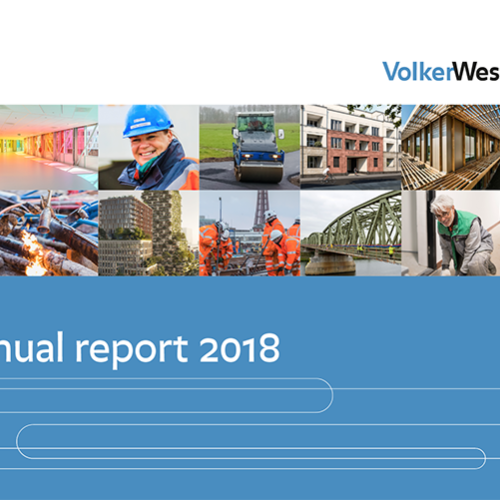 VolkerWes

nual report 2018